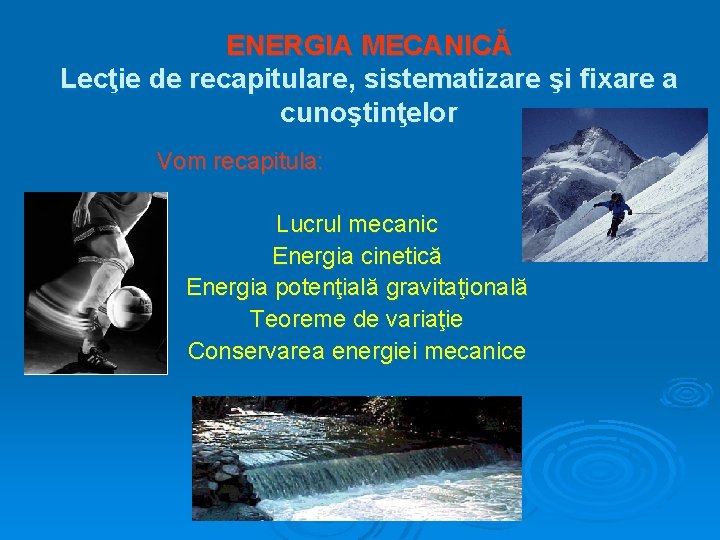 ENERGIA MECANICĂ
Lecţie de recapitulare, sistematizare şi fixare a cunoştinţelor

Vom recapitula:

Lucrul mecanic
Energia cinetică
Energia potenţială gravitaţională
Teoreme de variaţie
Conservarea energiei mecanice